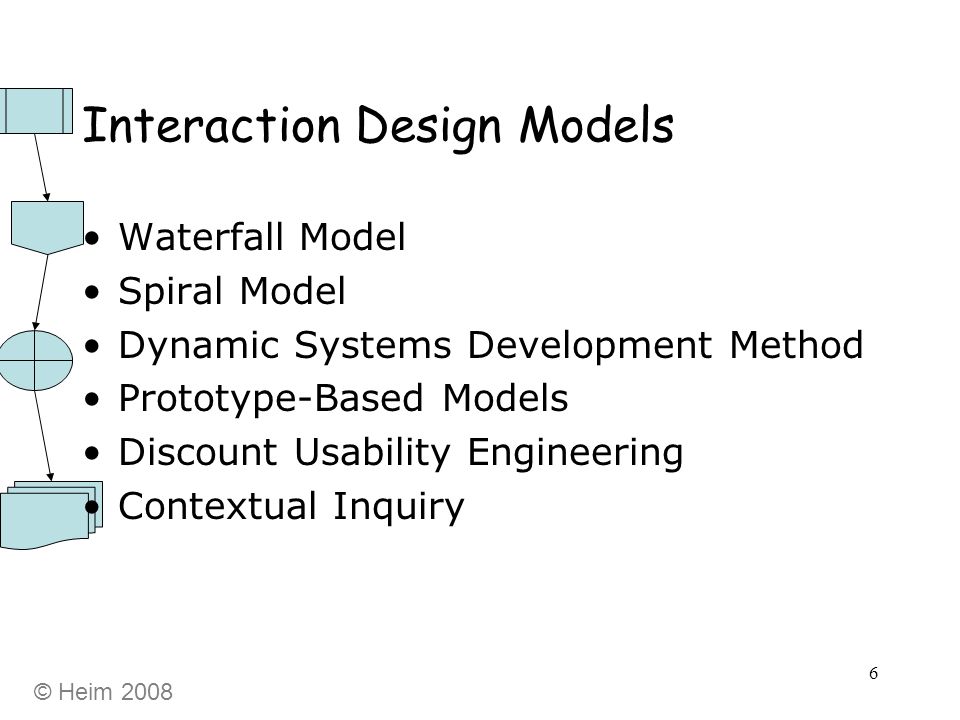 Interaction Design Models

• Waterfall Model
• Spiral Model
• Dynamic Systems Development Method
• Prototype-Based Models
• Discount Usability Engineering
• Contextual Inquiry

© Heim 2008

6